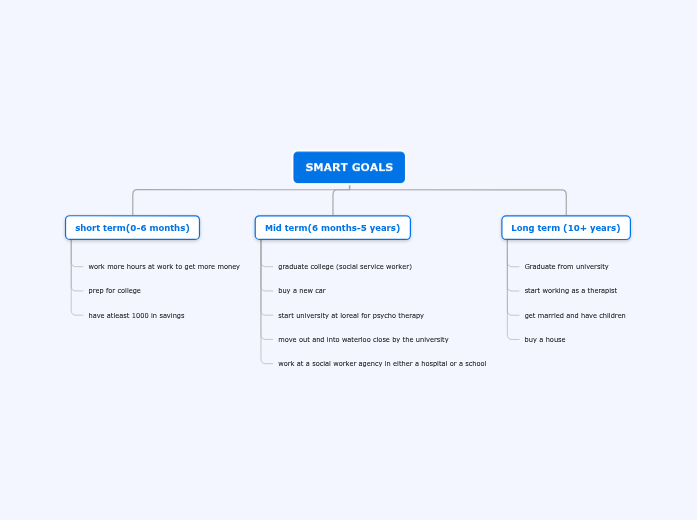 SMART GOALS

short term(0-6 months)

work more hours at work to get more money

prep for college

have atleast 1000 in savings

Mid term(6 months-5 years)

graduate college (social service worker)

buy a new car

start university at loreal for psycho therapy

move out and into waterloo close by the university

work at a social worker agency in either a hospital or a school

Long term (10+ years)

Graduate from university

start working as a therapist

get married and have children

buy a house